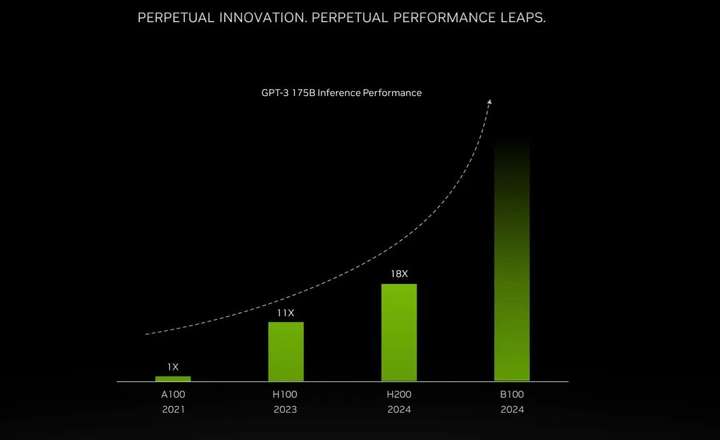 PERPETUAL INNOVATION. PERPETUAL PERFORMANCE LEAPS.

GPT-3 175B Inference Performance

1X
11X
18X

A100
2021

H100
2023

H200
2024

B100
2024